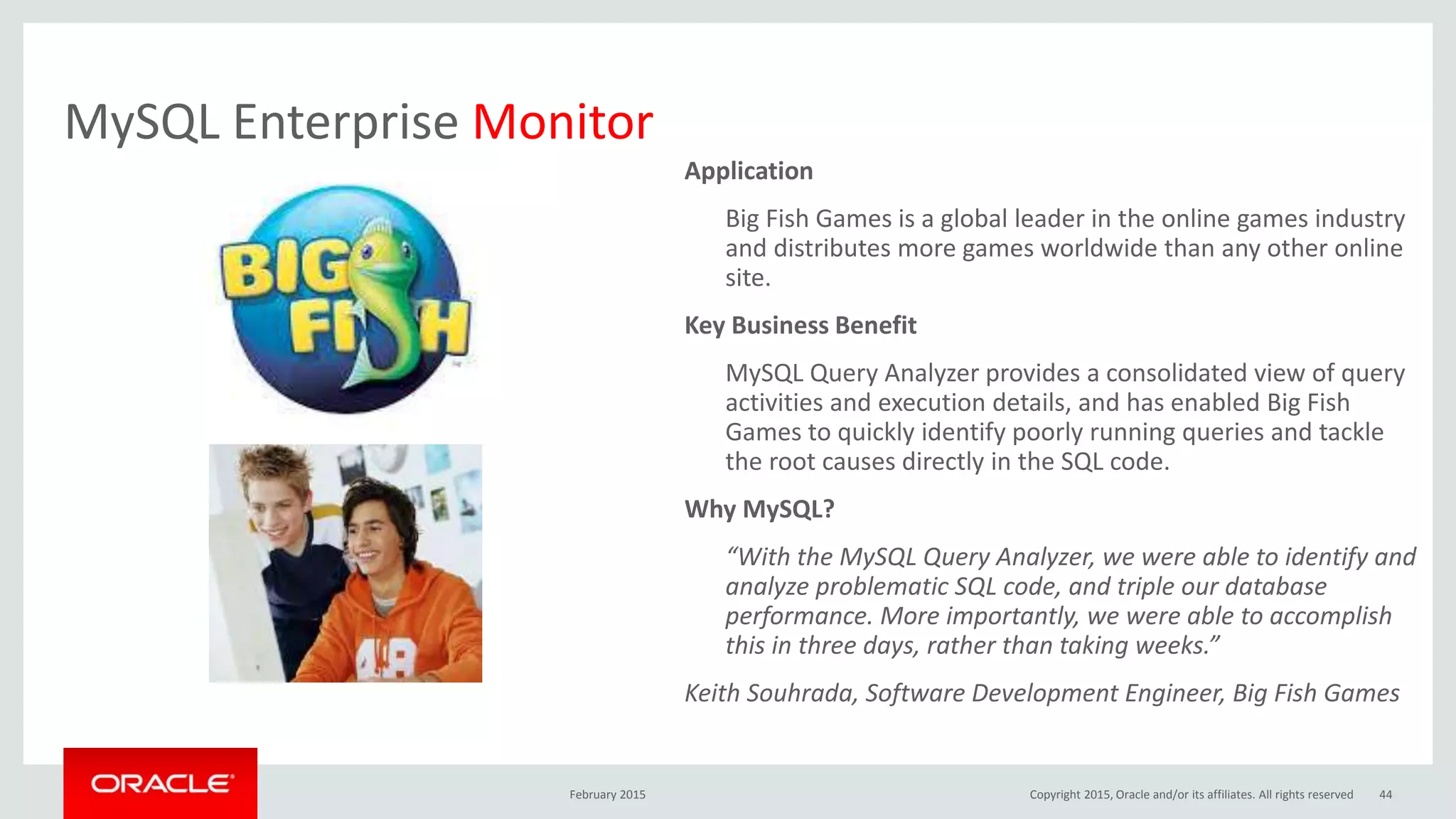 MySQL Enterprise Monitor

BIG FISH

Application

Big Fish Games is a global leader in the online games industry and distributes more games worldwide than any other online site.

Key Business Benefit

MySQL Query Analyzer provides a consolidated view of query activities and execution details, and has enabled Big Fish Games to quickly identify poorly running queries and tackle the root causes directly in the SQL code.

Why MySQL?

“With the MySQL Query Analyzer, we were able to identify and analyze problematic SQL code, and triple our database performance. More importantly, we were able to accomplish this in three days, rather than taking weeks.”

Keith Souhrada, Software Development Engineer, Big Fish Games

ORACLE

February 2015

Copyright 2015, Oracle and/or its affiliates. All rights reserved 44